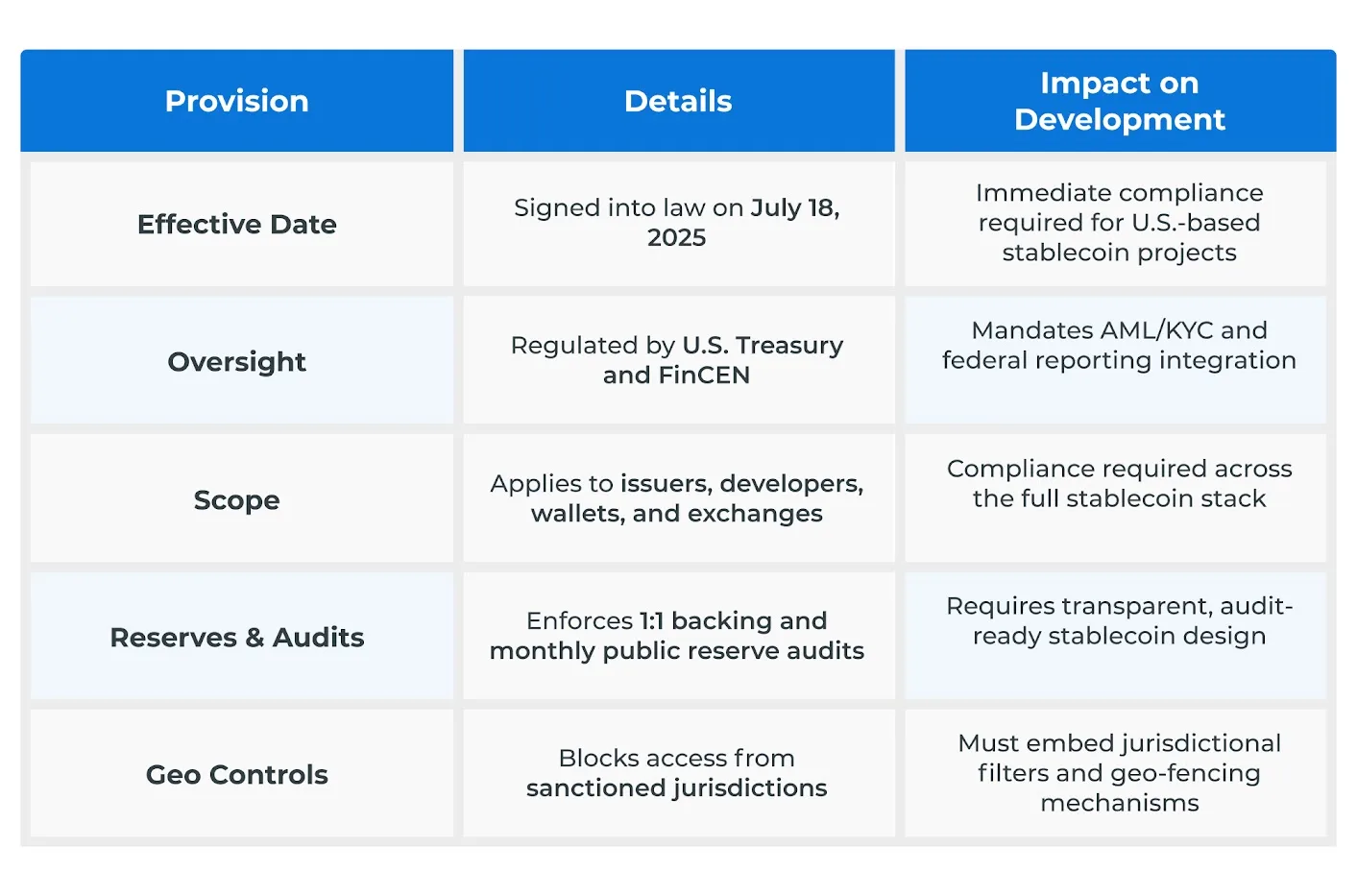 | Provision | Details | Impact on Development |
|---|---|---|
| Effective Date | Signed into law on July 18, 2025 | Immediate compliance required for U.S.-based stablecoin projects |
| Oversight | Regulated by U.S. Treasury and FinCEN | Mandates AML/KYC and federal reporting integration |
| Scope | Applies to issuers, developers, wallets, and exchanges | Compliance required across the full stablecoin stack |
| Reserves & Audits | Enforces 1:1 backing and monthly public reserve audits | Requires transparent, audit-ready stablecoin design |
| Geo Controls | Blocks access from sanctioned jurisdictions | Must embed jurisdictional filters and geo-fencing mechanisms |